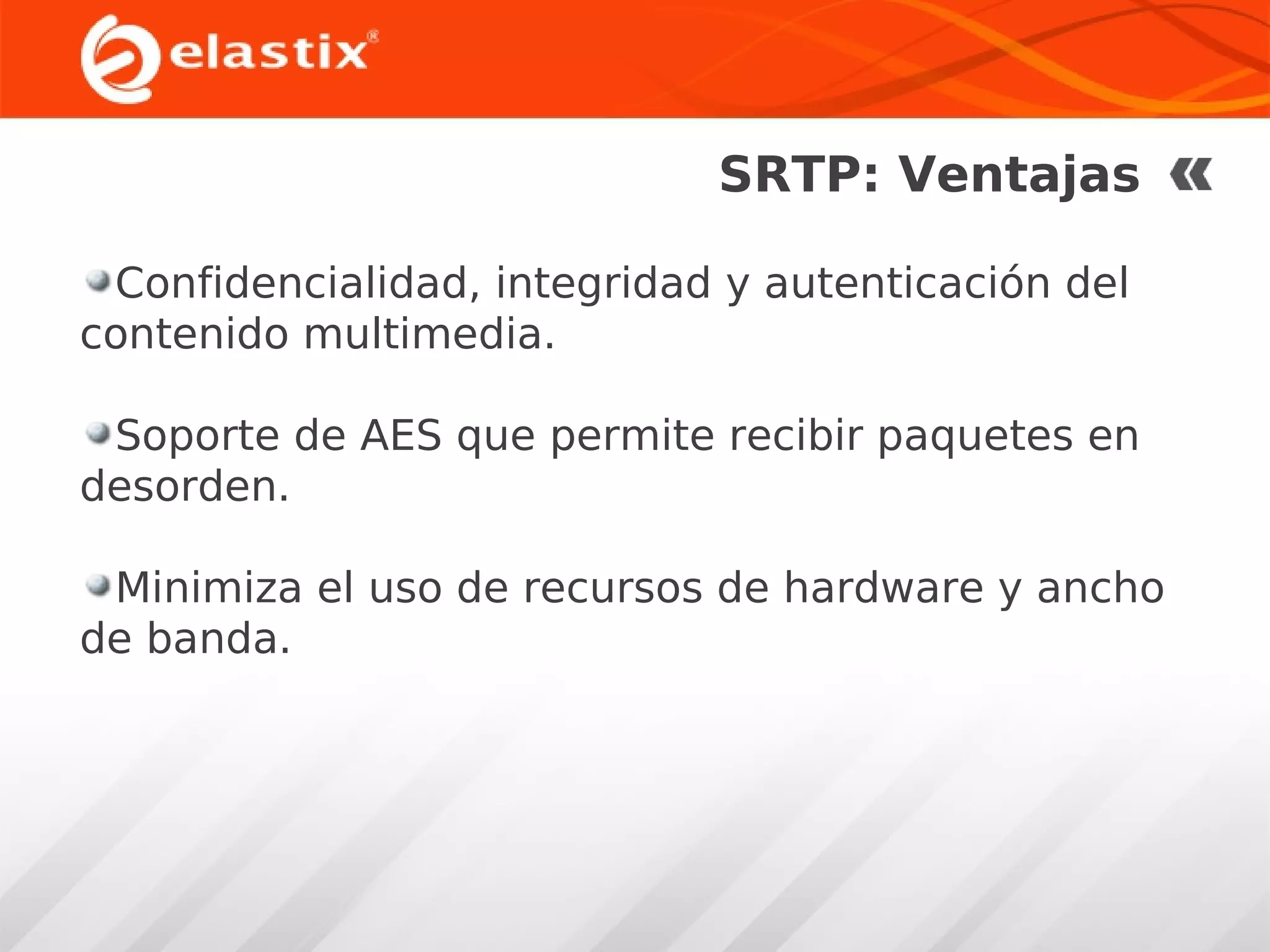 elastix®

SRTP: Ventajas «

Confidencialidad, integridad y autenticación del contenido multimedia.

Soporte de AES que permite recibir paquetes en desorden.

Minimiza el uso de recursos de hardware y ancho de banda.